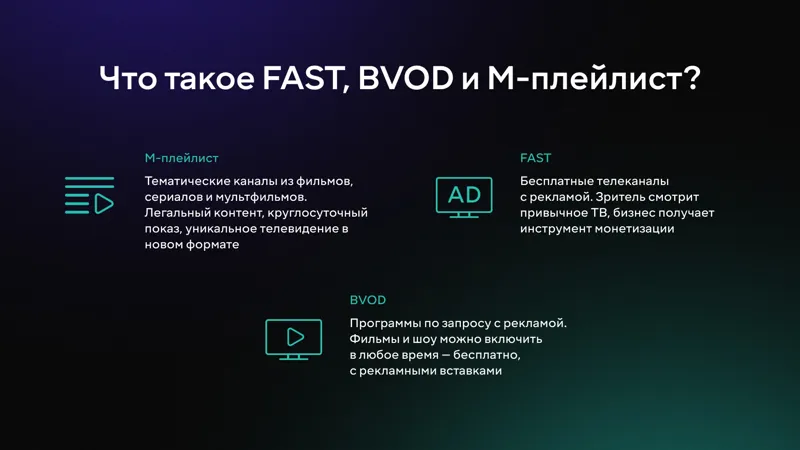 Что такое FAST, BVOD и М-плейлист?

М-плейлист

Тематические каналы из фильмов, сериалов и мультфильмов. Легальный контент, круглосуточный показ, уникальное телевидение в новом формате

FAST

AD

Бесплатные телеканалы с рекламой. Зритель смотрит привычное ТВ, бизнес получает инструмент монетизации

BVOD

Программы по запросу с рекламой. Фильмы и шоу можно включить в любое время — бесплатно, с рекламными вставками